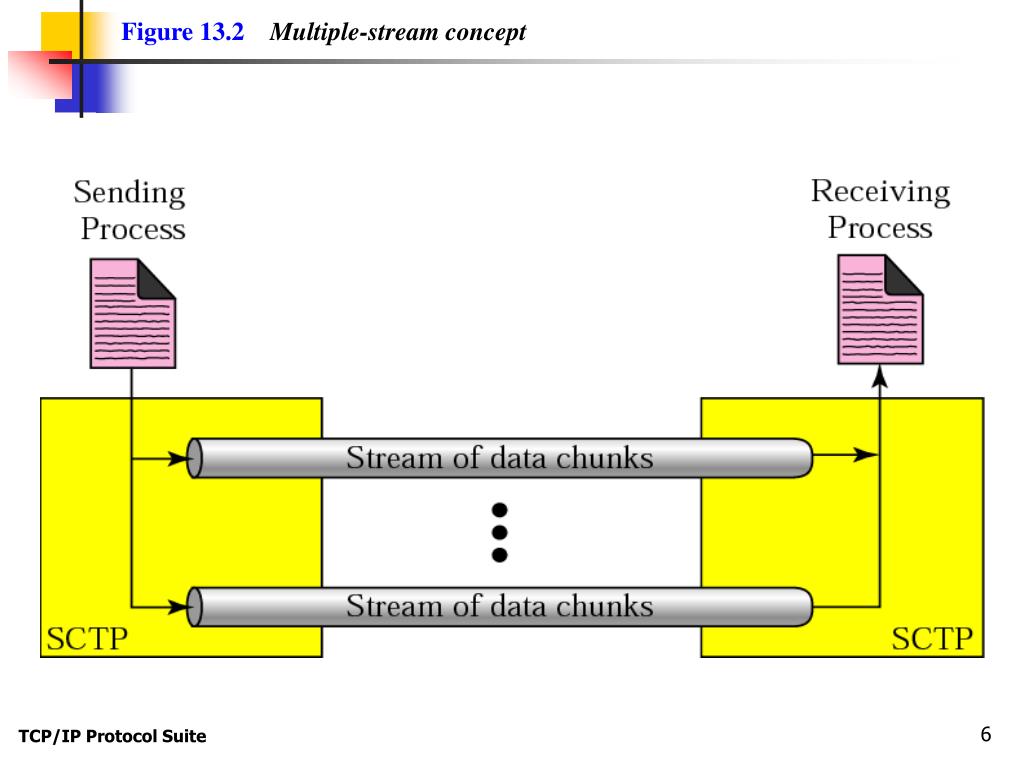 Figure 13.2 Multiple-stream concept

Sending Process

Receiving Process

Stream of data chunks

Stream of data chunks

SCTP

SCTP

TCP/IP Protocol Suite

6